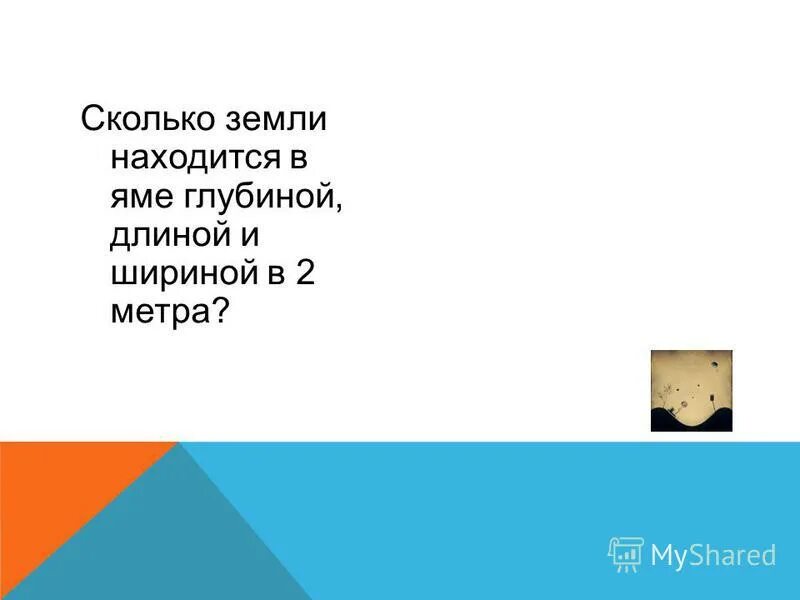 Сколько земли находится в яме глубиной, длиной и шириной в 2 метра?

MyShared